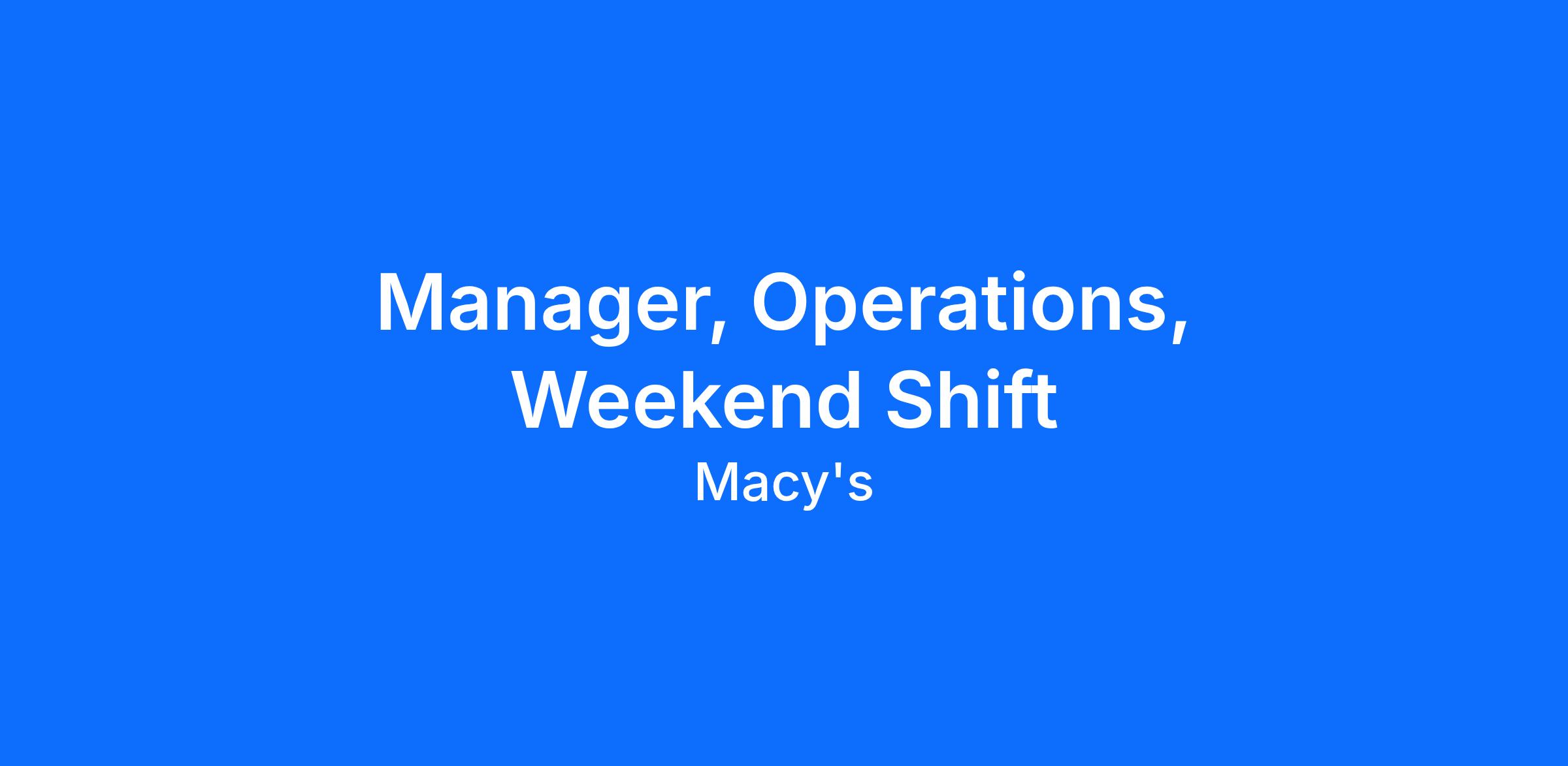 Manager, Operations, Weekend Shift

Macy's